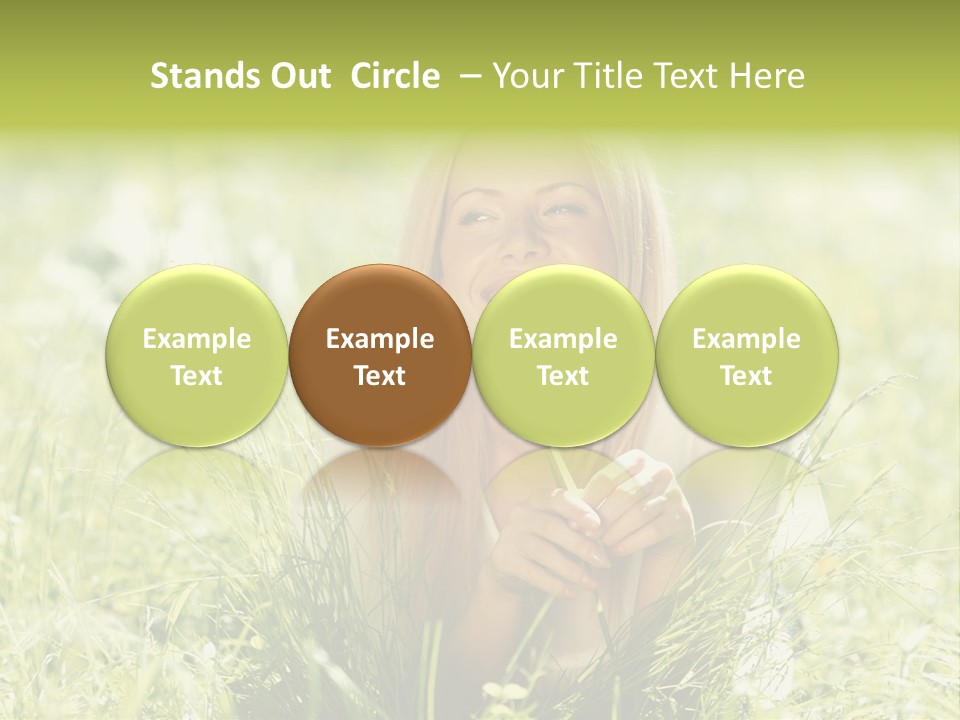 Stands Out Circle – Your Title Text Here

Example Text

Example Text

Example Text

Example Text